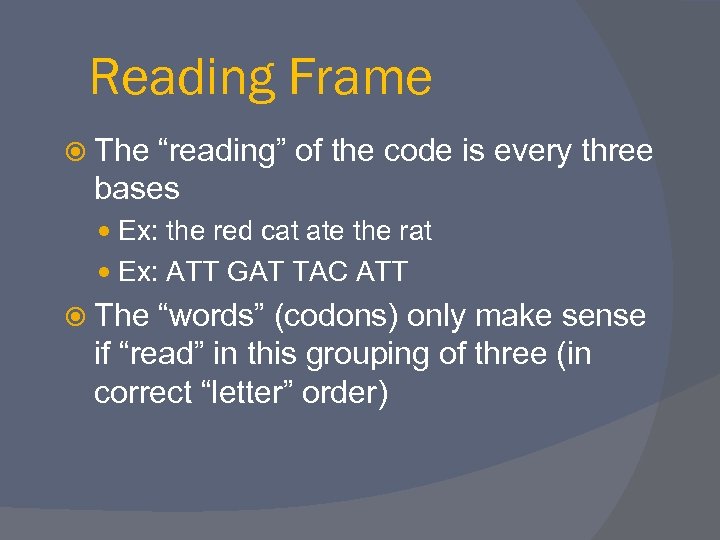 Reading Frame

The “reading” of the code is every three bases

Ex: the red cat ate the rat

Ex: ATT GAT TAC ATT

The “words” (codons) only make sense if “read” in this grouping of three (in correct “letter” order)